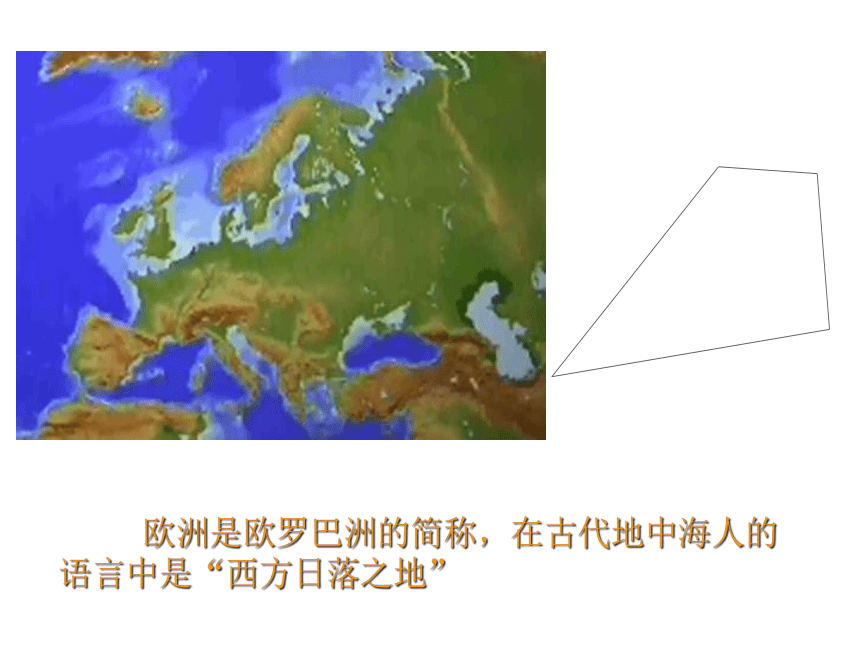 欧洲是欧罗巴洲的简称，在古代地中海人的语言中是“西方日落之地”